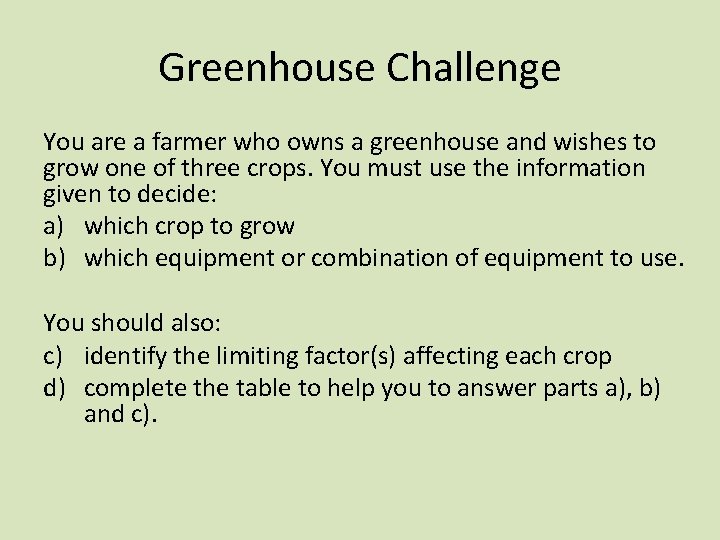 Greenhouse Challenge

You are a farmer who owns a greenhouse and wishes to grow one of three crops. You must use the information given to decide:
a) which crop to grow
b) which equipment or combination of equipment to use.

You should also:
c) identify the limiting factor(s) affecting each crop
d) complete the table to help you to answer parts a), b) and c).